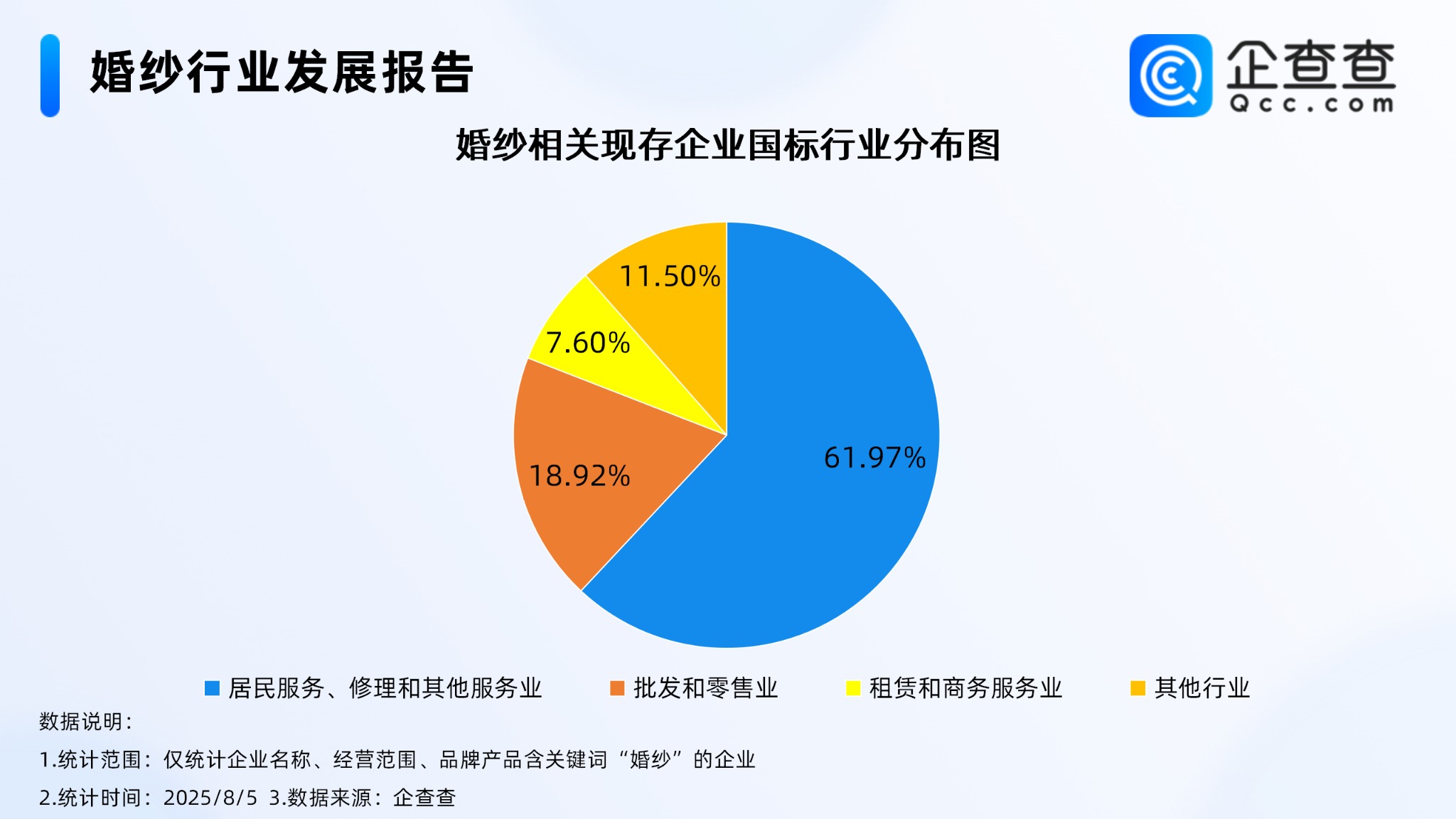 婚纱行业发展报告

企查查
Qcc.com

婚纱相关现存企业国标行业分布图

11.50%
7.60%
18.92%
61.97%

居民服务、修理和其他服务业　批发和零售业　租赁和商务服务业　其他行业

数据说明：
1.统计范围：仅统计企业名称、经营范围、品牌产品含关键词“婚纱”的企业
2.统计时间：2025/8/5 3.数据来源：企查查